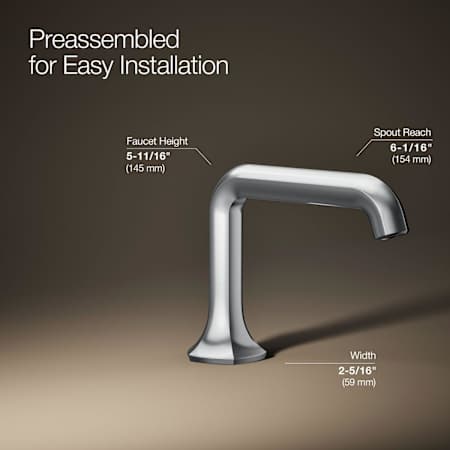 Preassembled
for Easy Installation

Faucet Height
5-11/16"
(145 mm)

Spout Reach
6-1/16"
(154 mm)

Width
2-5/16"
(59 mm)